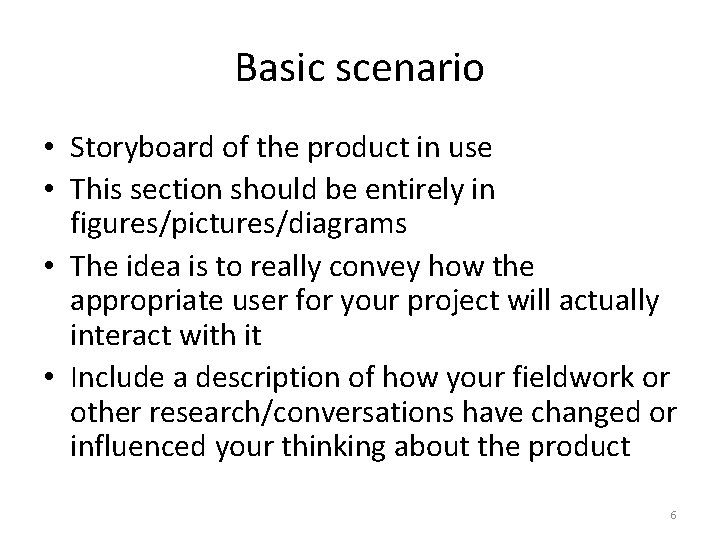 Basic scenario

• Storyboard of the product in use
• This section should be entirely in figures/pictures/diagrams
• The idea is to really convey how the appropriate user for your project will actually interact with it
• Include a description of how your fieldwork or other research/conversations have changed or influenced your thinking about the product

6